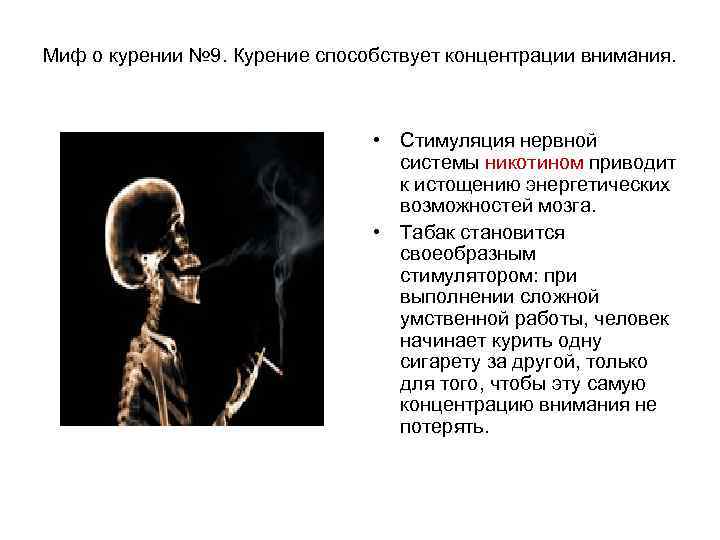 Миф о курении №9. Курение способствует концентрации внимания.

• Стимуляция нервной системы никотином приводит к истощению энергетических возможностей мозга.
• Табак становится своеобразным стимулятором: при выполнении сложной умственной работы, человек начинает курить одну сигарету за другой, только для того, чтобы эту самую концентрацию внимания не потерять.